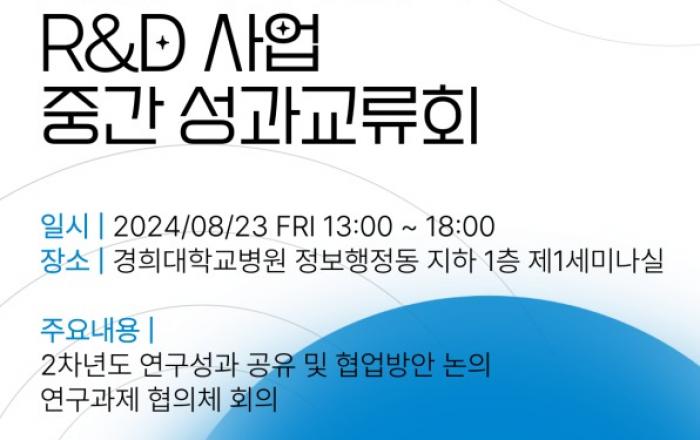 R&D 사업
중간 성과교류회

일시 | 2024/08/23 FRI 13:00 ~ 18:00
장소 | 경희대학교병원 정보행정동 지하 1층 제1세미나실

주요내용 |
2차년도 연구성과 공유 및 협업방안 논의
연구과제 협의체 회의